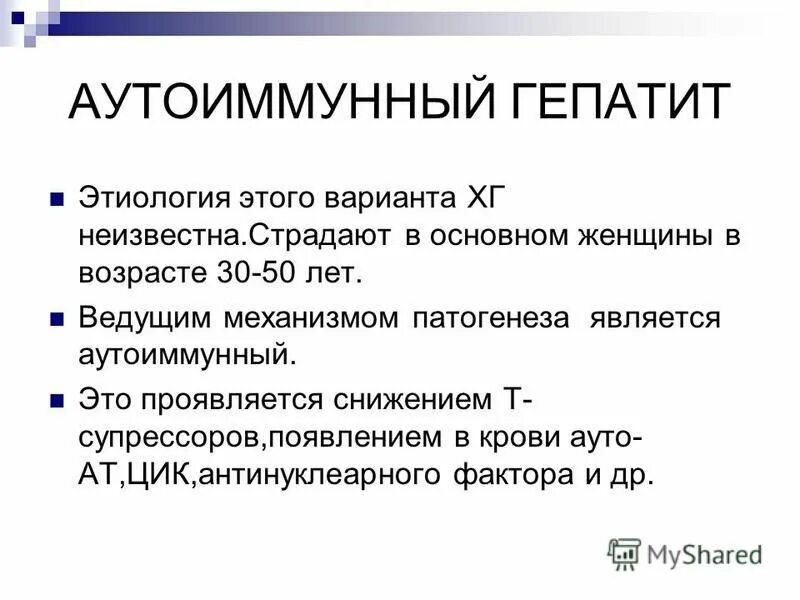 АУТОИММУННЫЙ ГЕПАТИТ

Этиология этого варианта ХГ неизвестна.Страдают в основном женщины в возрасте 30-50 лет.

Ведущим механизмом патогенеза является аутоиммунный.

Это проявляется снижением Т-супрессоров,появлением в крови ауто-АТ,ЦИК,антинуклеарного фактора и др.

MyShared